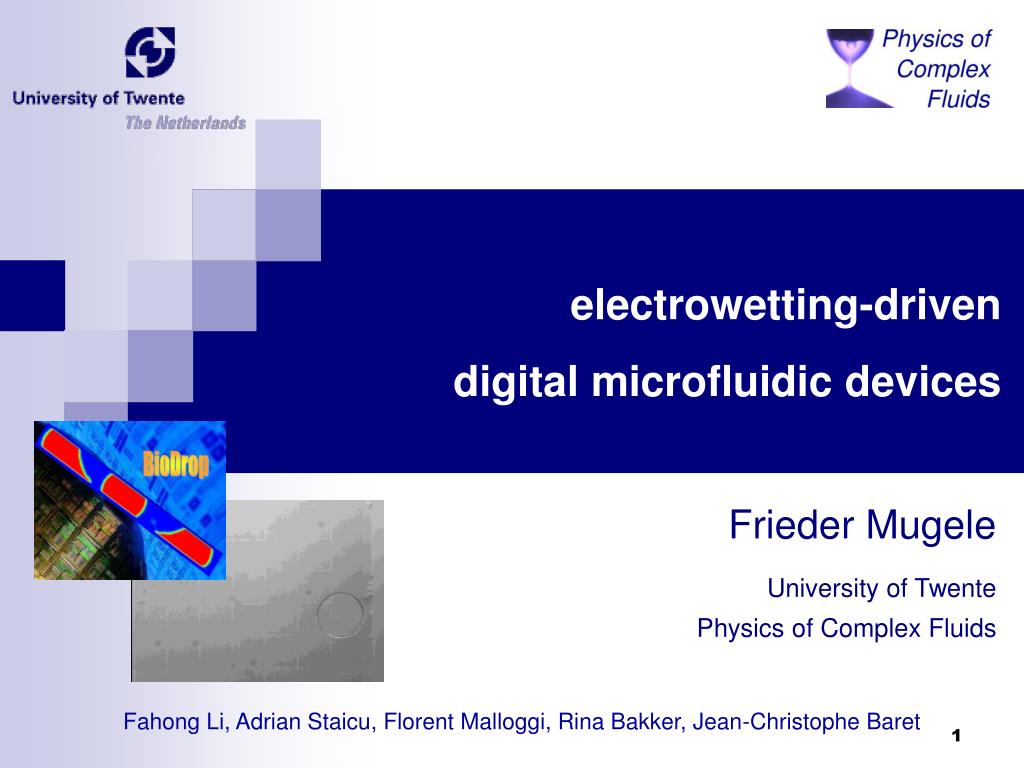 University of Twente
The Netherlands

Physics of Complex Fluids

electrowetting-driven
digital microfluidic devices

BioDrop

Frieder Mugele

University of Twente
Physics of Complex Fluids

Fahong Li, Adrian Staicu, Florent Malloggi, Rina Bakker, Jean-Christophe Baret

1